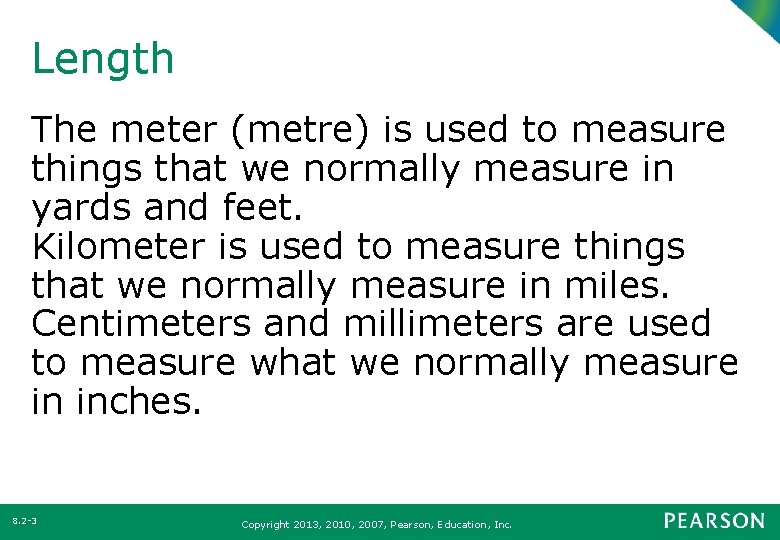 Length

The meter (metre) is used to measure things that we normally measure in yards and feet.

Kilometer is used to measure things that we normally measure in miles.

Centimeters and millimeters are used to measure what we normally measure in inches.

8.2-3

Copyright 2013, 2010, 2007, Pearson, Education, Inc.

PEARSON